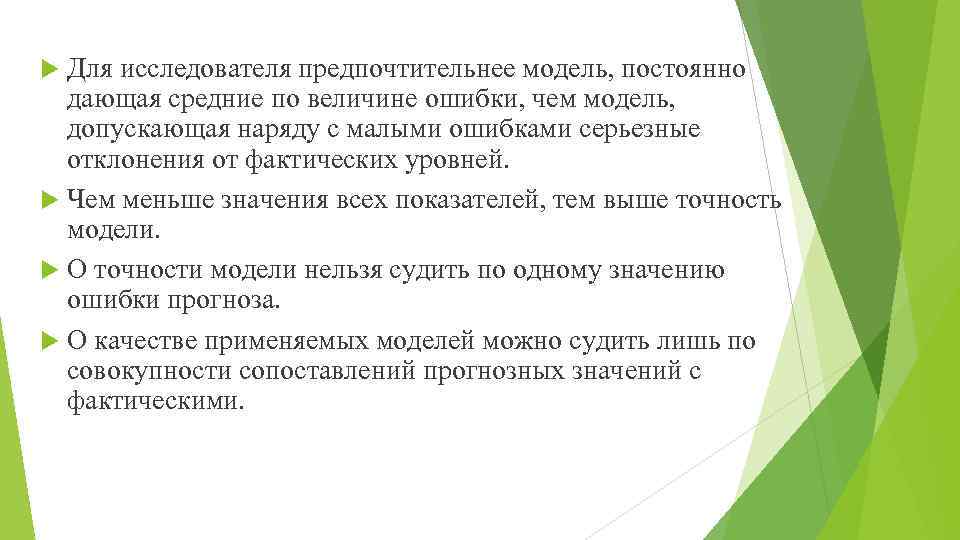 Для исследователя предпочтительнее модель, постоянно дающая средние по величине ошибки, чем модель, допускающая наряду с малыми ошибками серьезные отклонения от фактических уровней.

Чем меньше значения всех показателей, тем выше точность модели.

О точности модели нельзя судить по одному значению ошибки прогноза.

О качестве применяемых моделей можно судить лишь по совокупности сопоставлений прогнозных значений с фактическими.